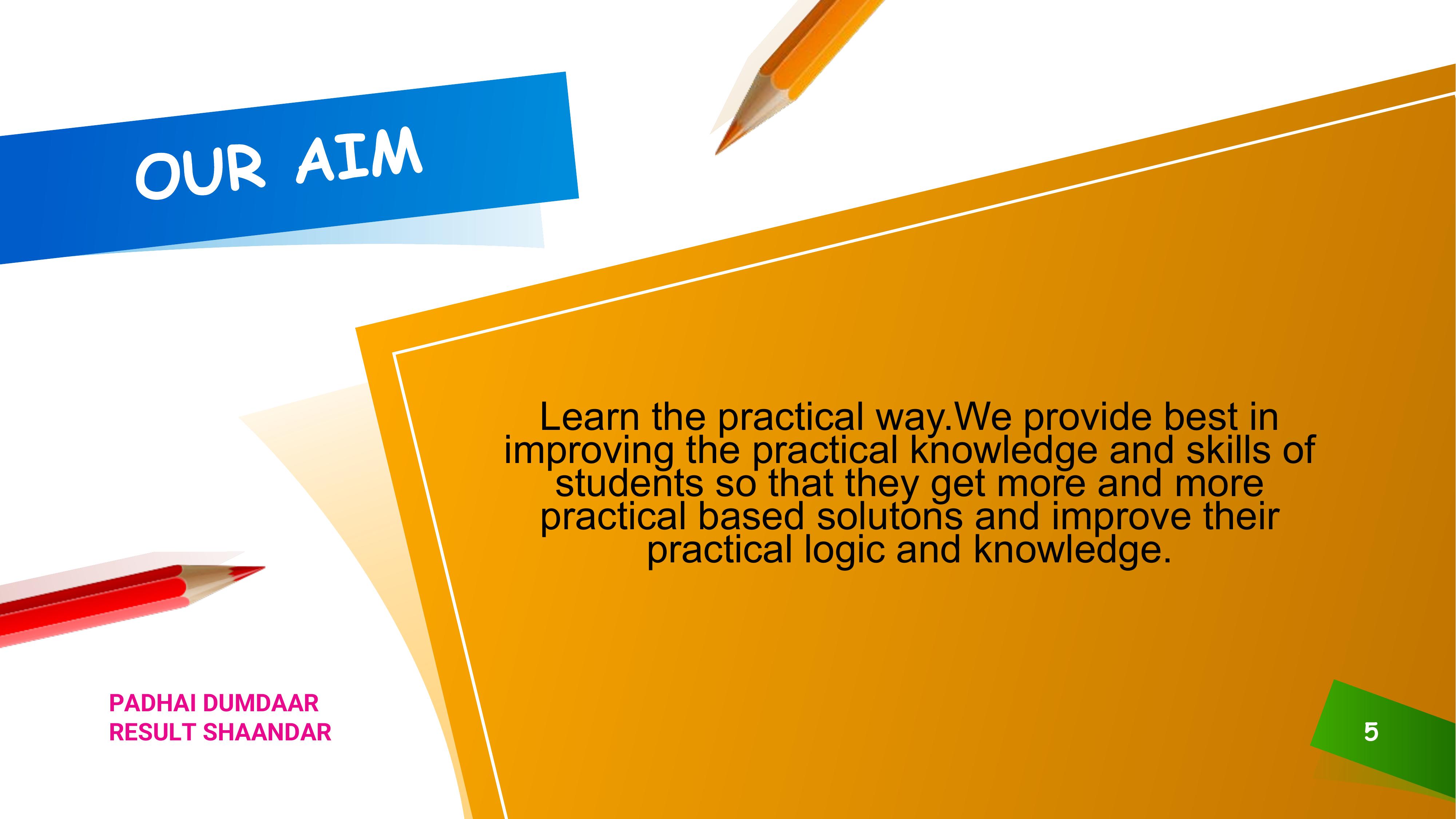 OUR AIM

Learn the practical way.We provide best in improving the practical knowledge and skills of students so that they get more and more practical based solutons and improve their practical logic and knowledge.

PADHAI DUMDAAR
RESULT SHAANDAR

5